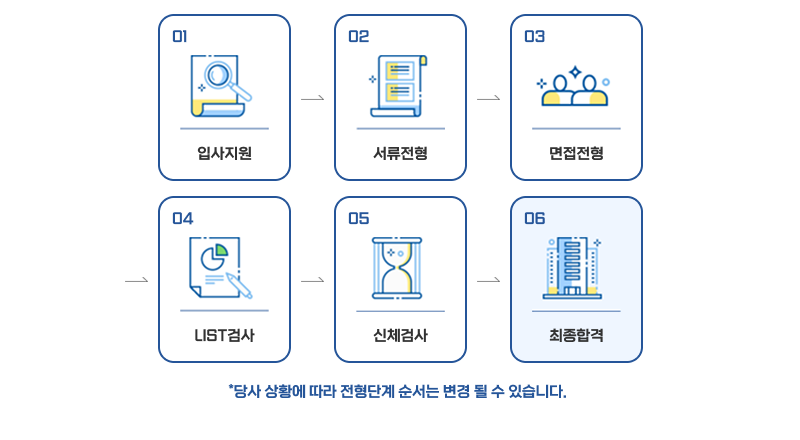 01
입사지원

02
서류전형

03
면접전형

04
LIST검사

05
신체검사

06
최종합격

*당사 상황에 따라 전형단계 순서는 변경 될 수 있습니다.